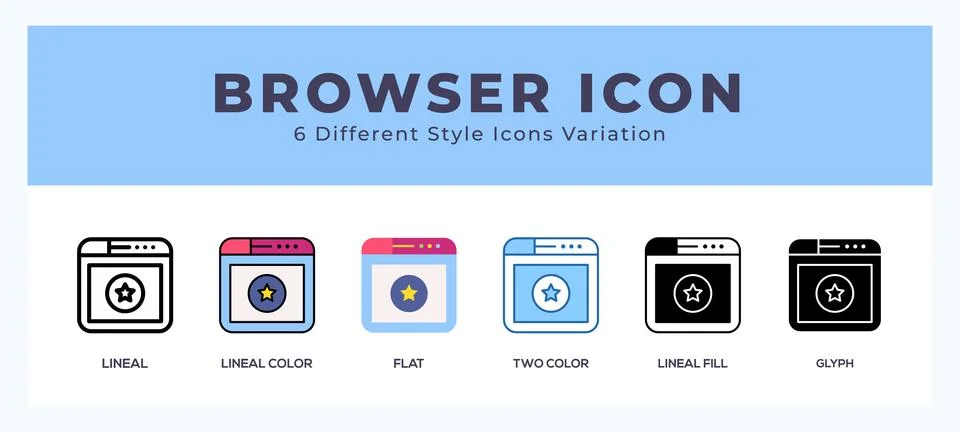 BROWSER ICON
6 Different Style Icons Variation

LINEAL
LINEAL COLOR
FLAT
TWO COLOR
LINEAL FILL
GLYPH